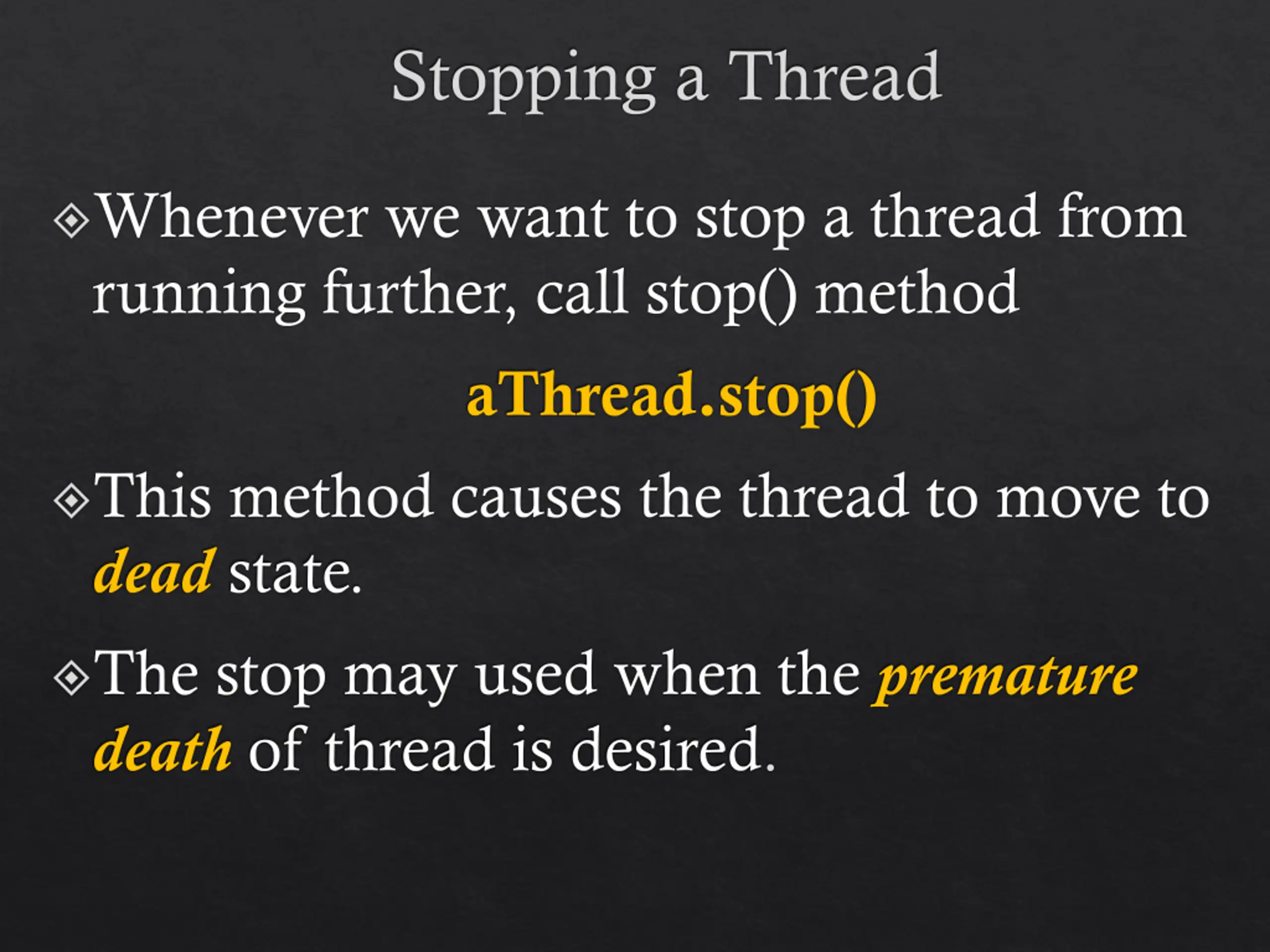 Stopping a Thread

Whenever we want to stop a thread from running further, call stop() method

aThread.stop()

This method causes the thread to move to dead state.

The stop may used when the premature death of thread is desired.